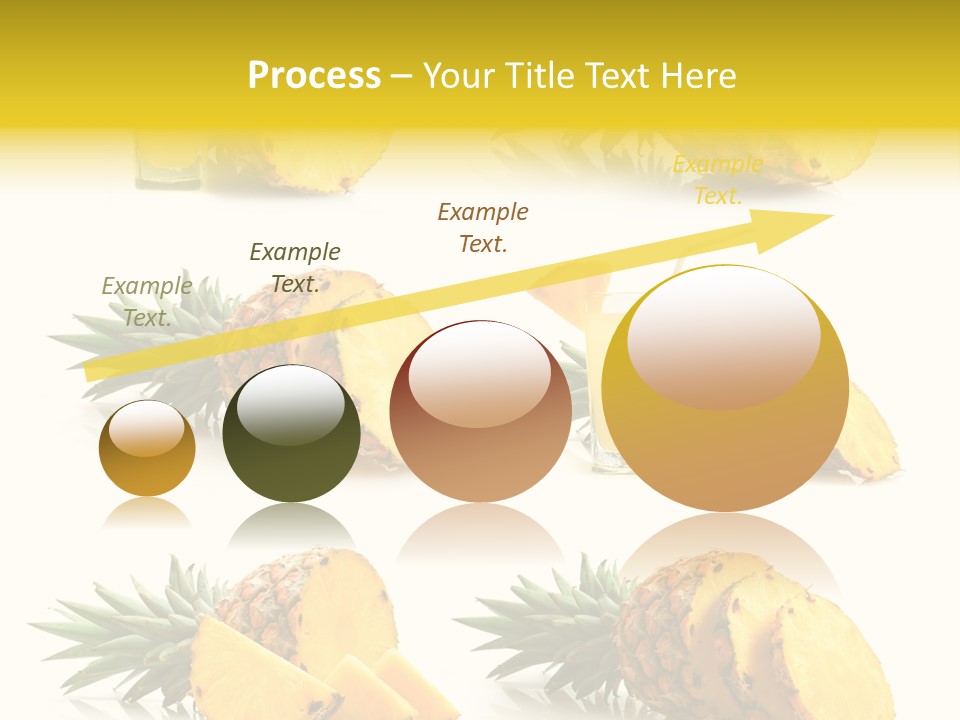 Process – Your Title Text Here

Example Text.

Example Text.

Example Text.

Example Text.